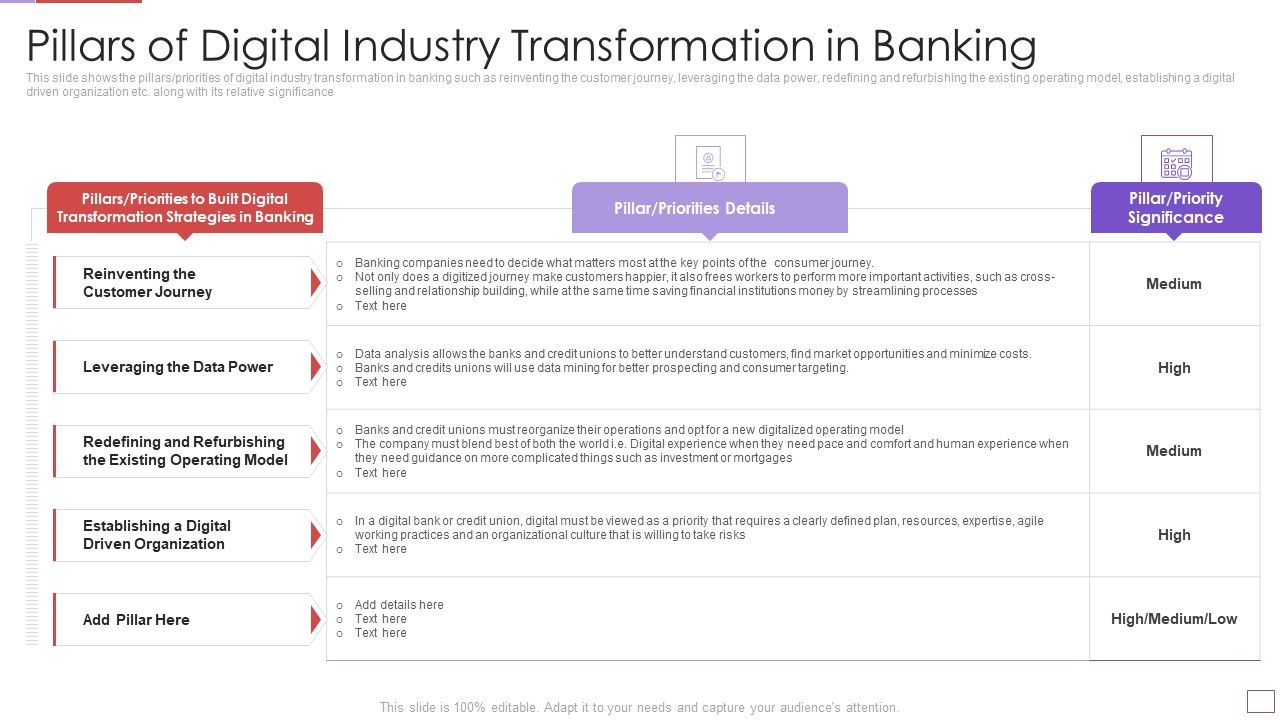 Pillars of Digital Industry Transformation in Banking

This slide shows the pillars/priorities of digital industry transformation in banking such as reinventing the customer journey, leveraging the data power, redefining and refurbishing the existing operating model, establishing a digital driven organization etc. along with its relative significance

| Pillars/Priorities to Built Digital Transformation Strategies in Banking | Pillar/Priorities Details | Pillar/Priority Significance |
|---|---|---|
| Reinventing the Customer Journey | o Banking companies need to decide what matters most at the key points of the consumer journey. o Not only does a digitized journey make customers happier, it also frees workers to perform more important activities, such as cross-selling and relationship building, while at the same time saving financial institutions money by streamlining processes o Text here | Medium |
| Leveraging the Data Power | o Data analysis allows the banks and credit unions to better understand customers, find market opportunities and minimize costs. o Banks and credits unions will use data mining for better prospecting and consumer targeting. o Text here | High |
| Redefining and Refurbishing the Existing Operating Model | o Banks and credit unions must reorganize their operations and opt for a new digitalized operating model o The company must blend best of both the world i.e. Digital experience when they need pace and comfort and human experience when they need guidance on more complicated things such as investment or mortgages o Text here | Medium |
| Establishing a Digital Driven Organization | o In a digital bank or credit union, digital must be viewed as a priority that requires a clearly defined plan, resources, expertise, agile working practices and an organizational culture that is willing to take risks o Text here | High |
| Add Pillar Here | o Add details here o Text here o Text here | High/Medium/Low |

This slide is 100% editable. Adapt it to your needs and capture your audience's attention.